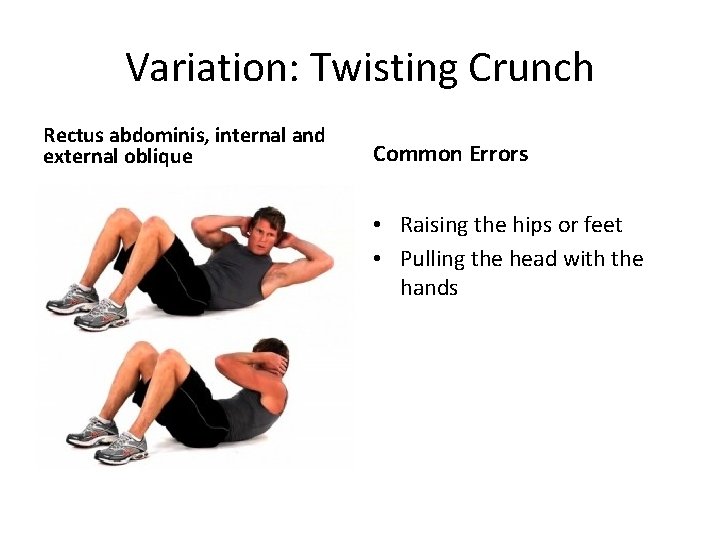 Variation: Twisting Crunch

Rectus abdominis, internal and external oblique

Common Errors

• Raising the hips or feet
• Pulling the head with the hands